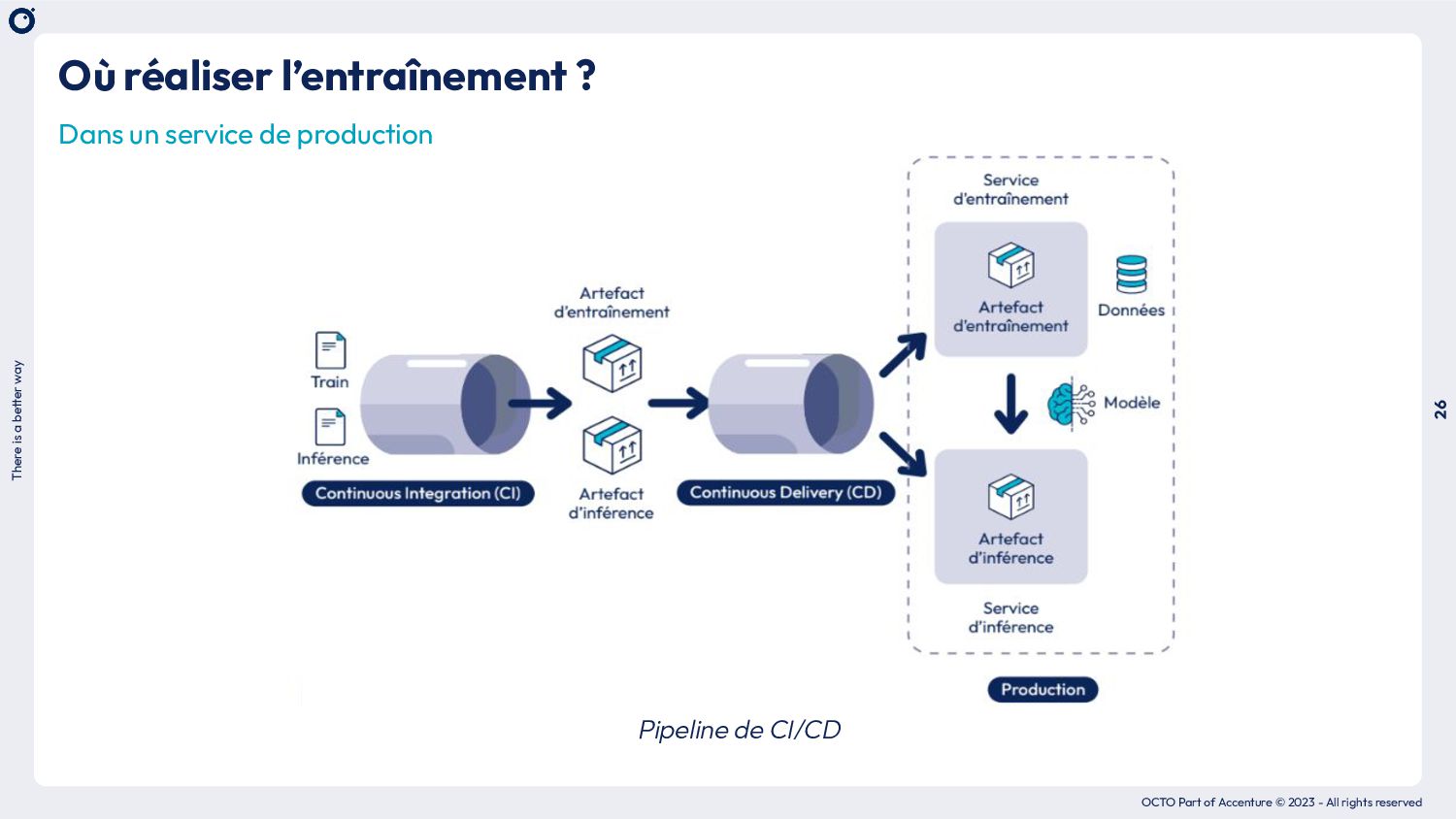 Où réaliser l'entraînement ?

Dans un service de production

Train

Inférence

Continuous Integration (CI)

Artefact d'entraînement

Artefact d'inférence

Continuous Delivery (CD)

Service d'entraînement

Artefact d'entraînement

Données

Modèle

Artefact d'inférence

Service d'inférence

Production

Pipeline de CI/CD

There is a better way

26

OCTO Part of Accenture © 2023 - All rights reserved